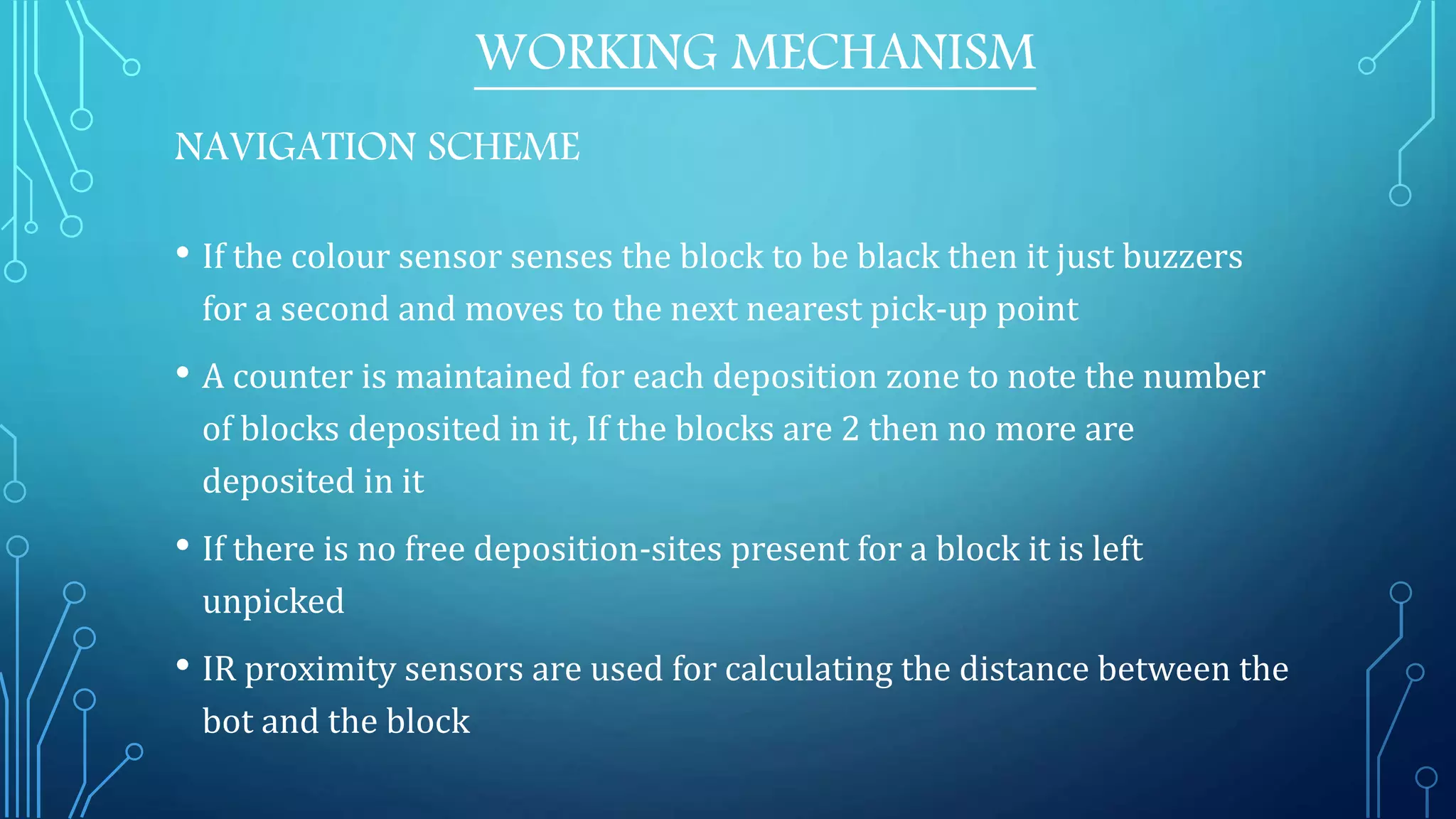 WORKING MECHANISM

NAVIGATION SCHEME

• If the colour sensor senses the block to be black then it just buzzers for a second and moves to the next nearest pick-up point

• A counter is maintained for each deposition zone to note the number of blocks deposited in it, If the blocks are 2 then no more are deposited in it

• If there is no free deposition-sites present for a block it is left unpicked

• IR proximity sensors are used for calculating the distance between the bot and the block